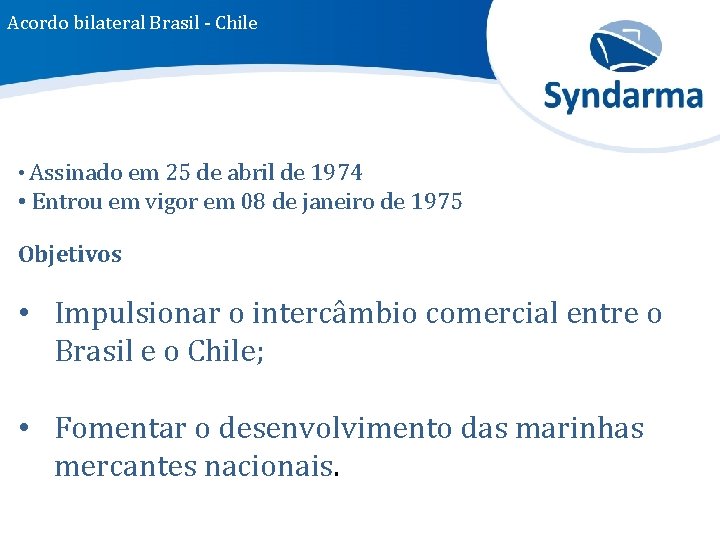 Acordo bilateral Brasil - Chile

Syndarma

• Assinado em 25 de abril de 1974
• Entrou em vigor em 08 de janeiro de 1975

Objetivos

• Impulsionar o intercâmbio comercial entre o Brasil e o Chile;

• Fomentar o desenvolvimento das marinhas mercantes nacionais.